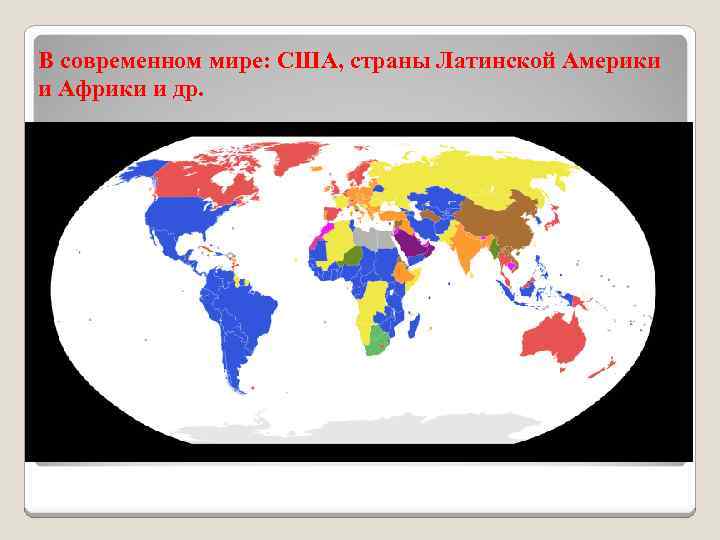 В современном мире: США, страны Латинской Америки и Африки и др.